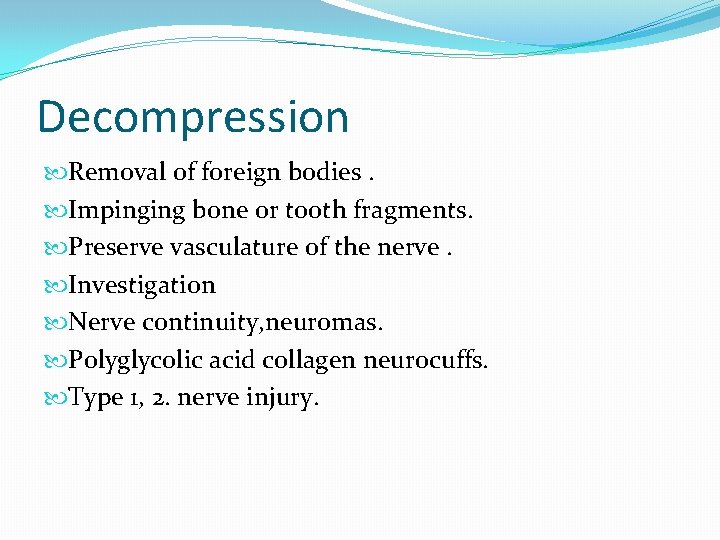 Decompression

Removal of foreign bodies .

Impinging bone or tooth fragments.

Preserve vasculature of the nerve .

Investigation

Nerve continuity,neuromas.

Polyglycolic acid collagen neurocuffs.

Type 1, 2. nerve injury.